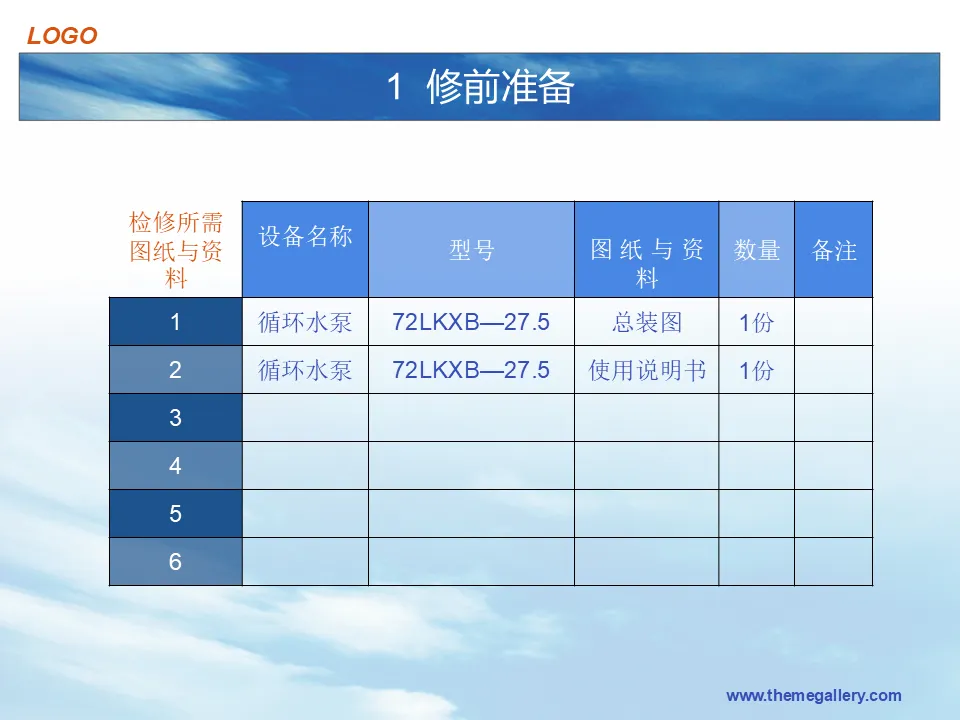 LOGO

1 修前准备

| 检修所需图纸与资料 | 设备名称 | 型号 | 图纸与资料 | 数量 | 备注 |
|---|---|---|---|---|---|
| 1 | 循环水泵 | 72LKXB—27.5 | 总装图 | 1份 | |
| 2 | 循环水泵 | 72LKXB—27.5 | 使用说明书 | 1份 | |
| 3 | | | | | |
| 4 | | | | | |
| 5 | | | | | |
| 6 | | | | | |

www.themegallery.com